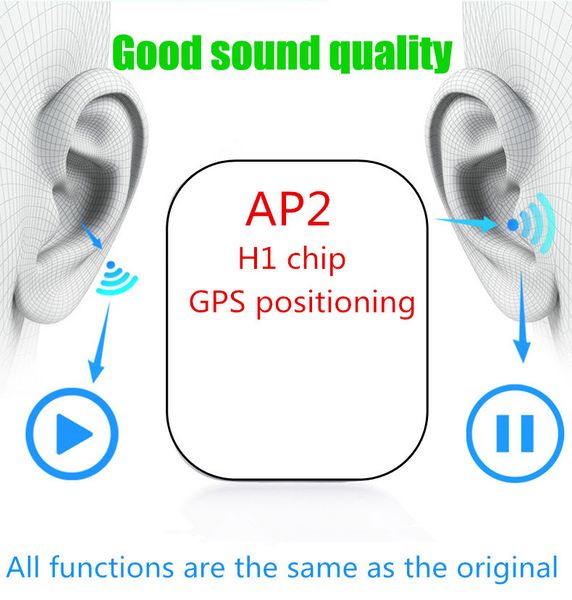 Good sound quality

AP2
H1 chip
GPS positioning

All functions are the same as the original